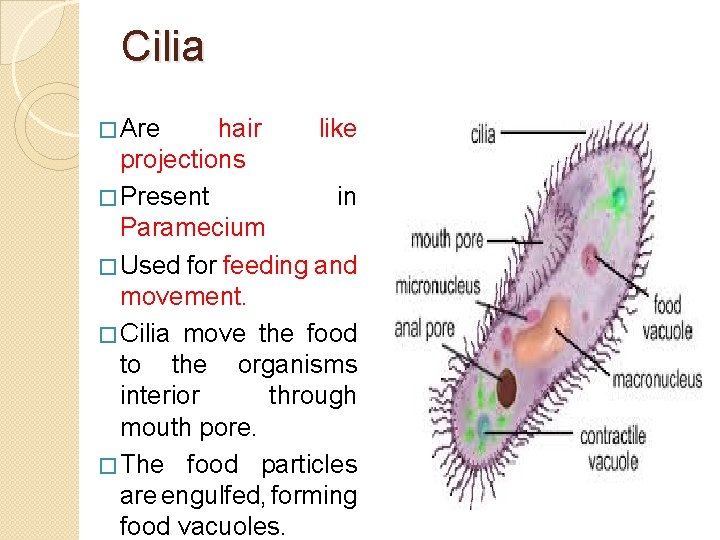 Cilia

□ Are hair like projections

□ Present in Paramecium

□ Used for feeding and movement.

□ Cilia move the food to the organisms interior through mouth pore.

□ The food particles are engulfed, forming food vacuoles.

cilia
mouth pore
micronucleus
anal pore
food vacuole
macronucleus
contractile vacuole